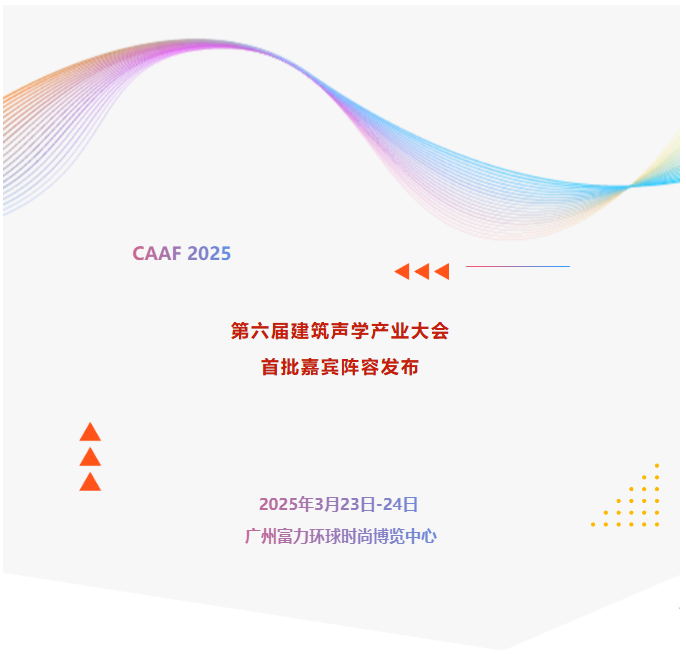 CAAF 2025

第六届建筑声学产业大会
首批嘉宾阵容发布

2025年3月23日-24日
广州富力环球时尚博览中心